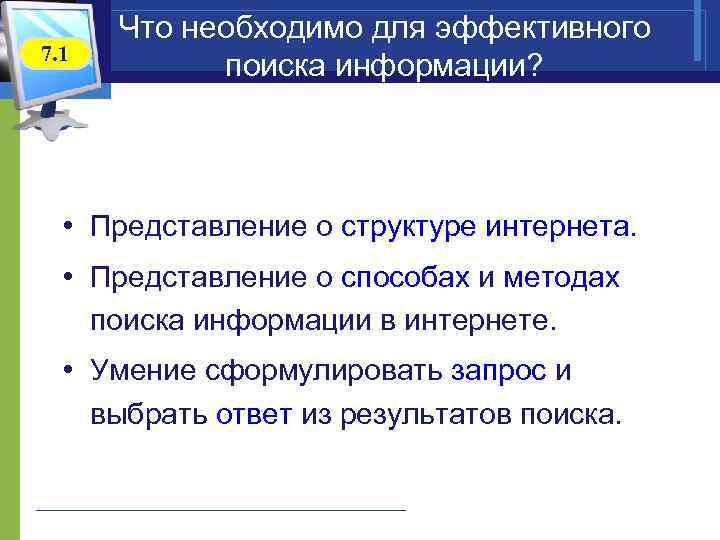 7.1

Что необходимо для эффективного поиска информации?

• Представление о структуре интернета.
• Представление о способах и методах поиска информации в интернете.
• Умение сформулировать запрос и выбрать ответ из результатов поиска.